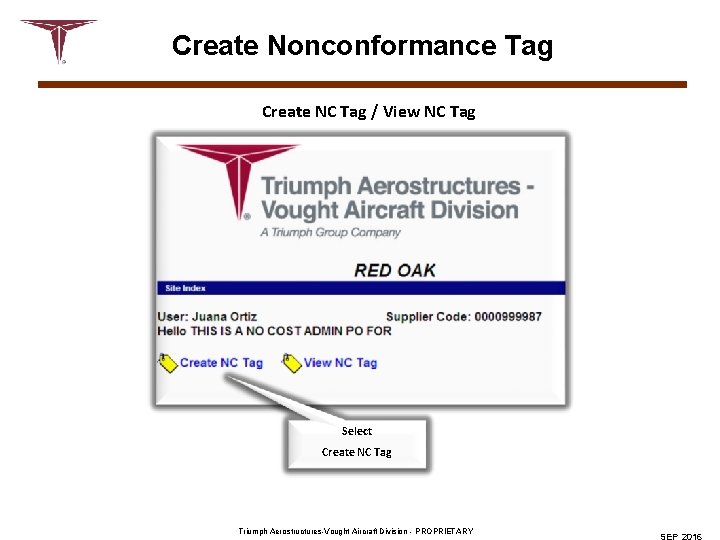 Create Nonconformance Tag

Create NC Tag / View NC Tag

Triumph Aerostructures - Vought Aircraft Division

A Triumph Group Company

RED OAK

Site Index

User: Juana Ortiz

Supplier Code: 0000999987

Hello THIS IS A NO COST ADMIN PO FOR

Create NC Tag

View NC Tag

Select

Create NC Tag

Triumph Aerostructures-Vought Aircraft Division - PROPRIETARY

SEP 2016